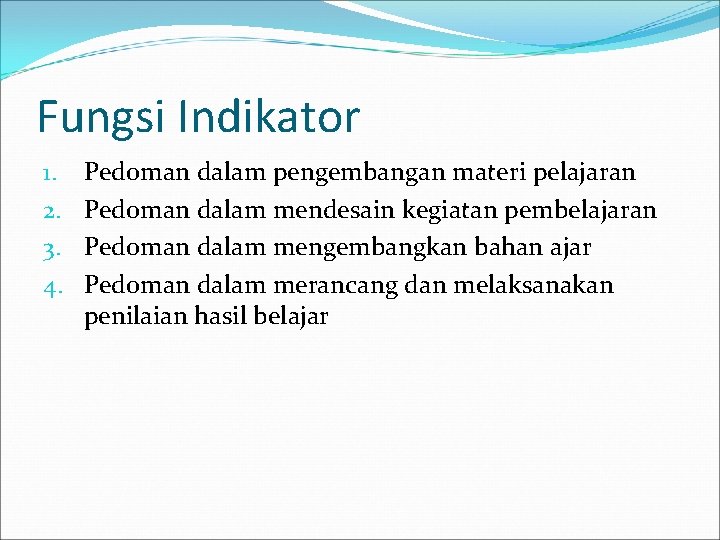 Fungsi Indikator

1. Pedoman dalam pengembangan materi pelajaran
2. Pedoman dalam mendesain kegiatan pembelajaran
3. Pedoman dalam mengembangkan bahan ajar
4. Pedoman dalam merancang dan melaksanakan penilaian hasil belajar